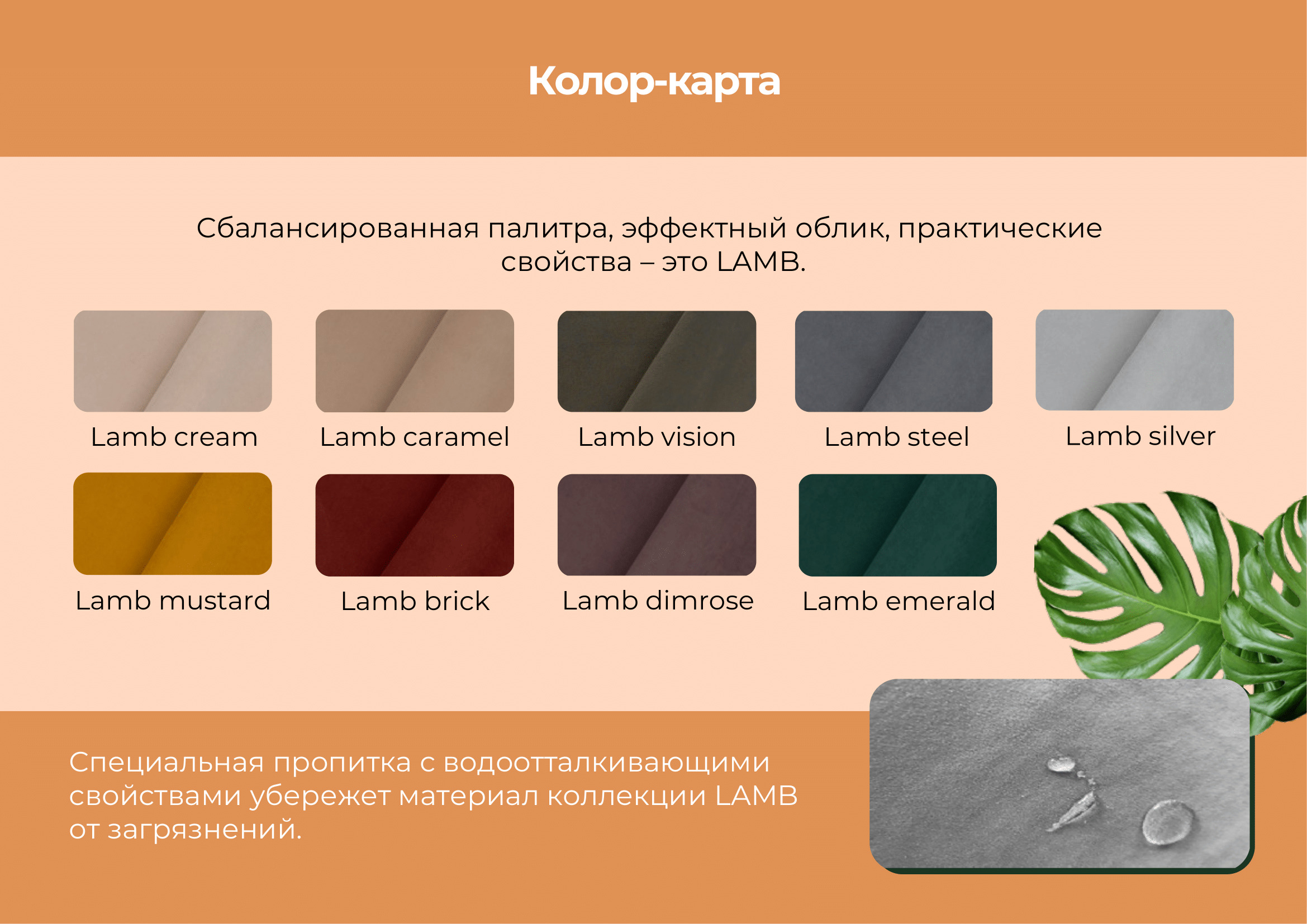 Колор-карта

Сбалансированная палитра, эффектный облик, практические свойства – это LAMB.

Lamb cream
Lamb caramel
Lamb vision
Lamb steel
Lamb silver
Lamb mustard
Lamb brick
Lamb dimrose
Lamb emerald

Специальная пропитка с водоотталкивающими свойствами убережет материал коллекции LAMB от загрязнений.